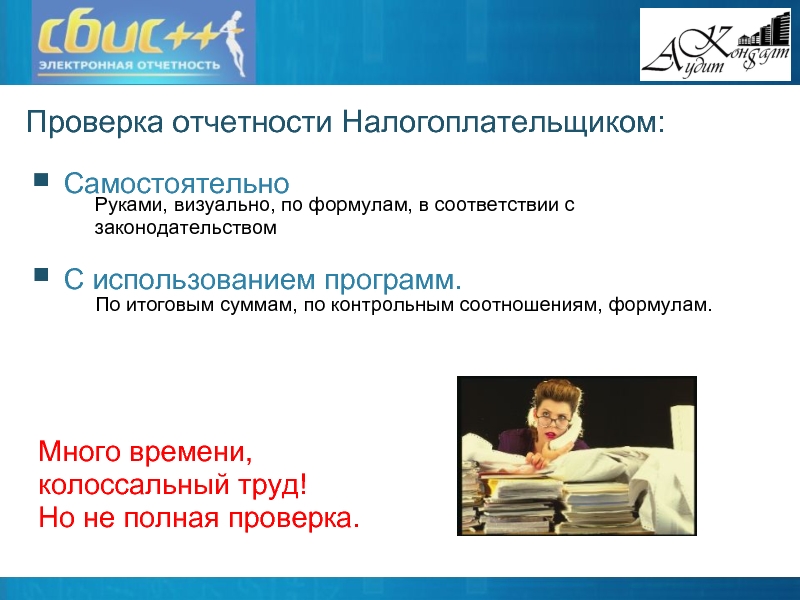 СБИС++
ЭЛЕКТРОННАЯ ОТЧЕТНОСТЬ

Аудит Консалт

Проверка отчетности Налогоплательщиком:

Самостоятельно
Руками, визуально, по формулам, в соответствии с законодательством

С использованием программ.
По итоговым суммам, по контрольным соотношениям, формулам.

Много времени,
колоссальный труд!
Но не полная проверка.